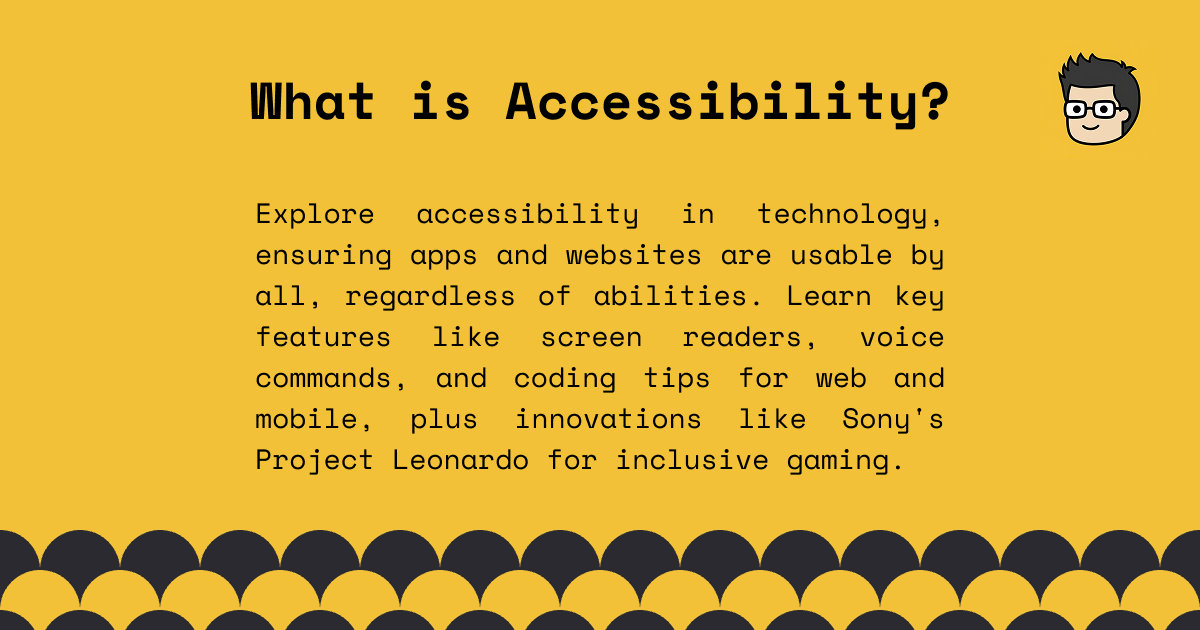 What is Accessibility?

Explore accessibility in technology, ensuring apps and websites are usable by all, regardless of abilities. Learn key features like screen readers, voice commands, and coding tips for web and mobile, plus innovations like Sony's Project Leonardo for inclusive gaming.